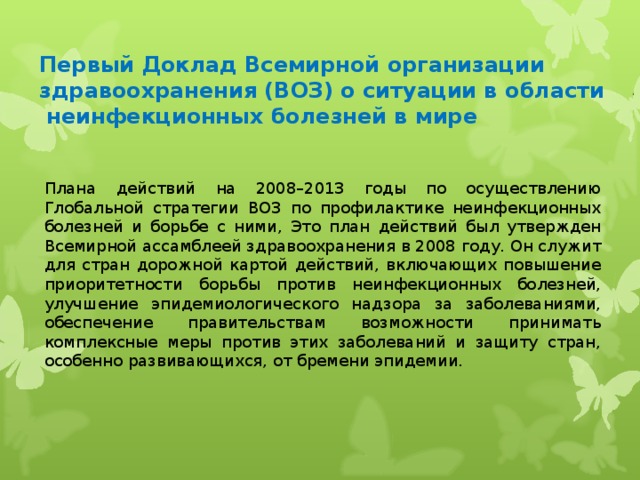 Первый Доклад Всемирной организации здравоохранения (ВОЗ) о ситуации в области неинфекционных болезней в мире

Плана действий на 2008–2013 годы по осуществлению Глобальной стратегии ВОЗ по профилактике неинфекционных болезней и борьбе с ними, Это план действий был утвержден Всемирной ассамблеей здравоохранения в 2008 году. Он служит для стран дорожной картой действий, включающих повышение приоритетности борьбы против неинфекционных болезней, улучшение эпидемиологического надзора за заболеваниями, обеспечение правительствам возможности принимать комплексные меры против этих заболеваний и защиту стран, особенно развивающихся, от бремени эпидемии.